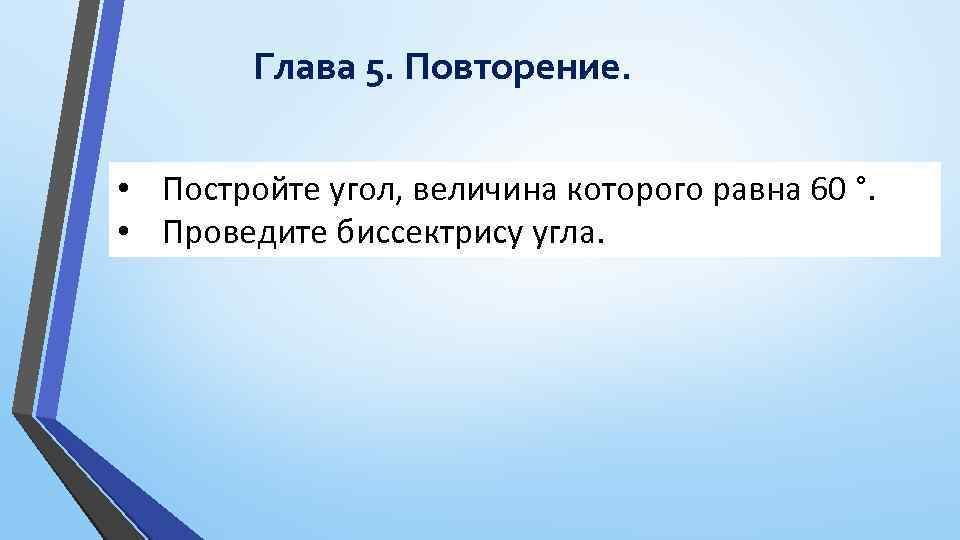 Глава 5. Повторение.

• Постройте угол, величина которого равна 60 °.
• Проведите биссектрису угла.